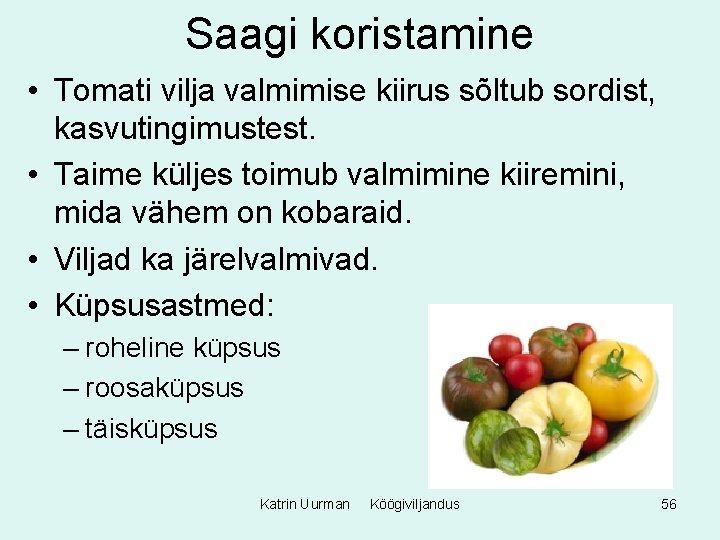 Saagi koristamine

• Tomati vilja valmimise kiirus sõltub sordist, kasvutingimustest.
• Taime küljes toimub valmimine kiiremini, mida vähem on kobaraid.
• Viljad ka järelvalmivad.
• Küpsusastmed:
– roheline küpsus
– roosaküpsus
– täisküpsus

Katrin Uurman Köögiviljandus 56